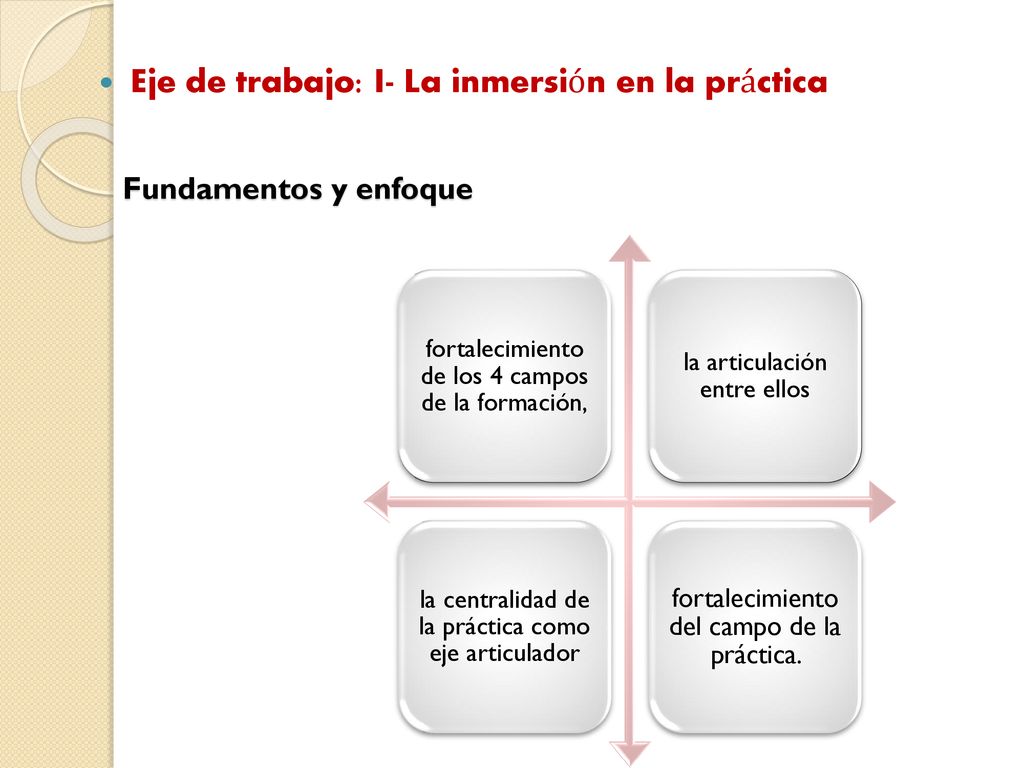 Eje de trabajo: I- La inmersión en la práctica

Fundamentos y enfoque

fortalecimiento de los 4 campos de la formación,

la articulación entre ellos

la centralidad de la práctica como eje articulador

fortalecimiento del campo de la práctica.